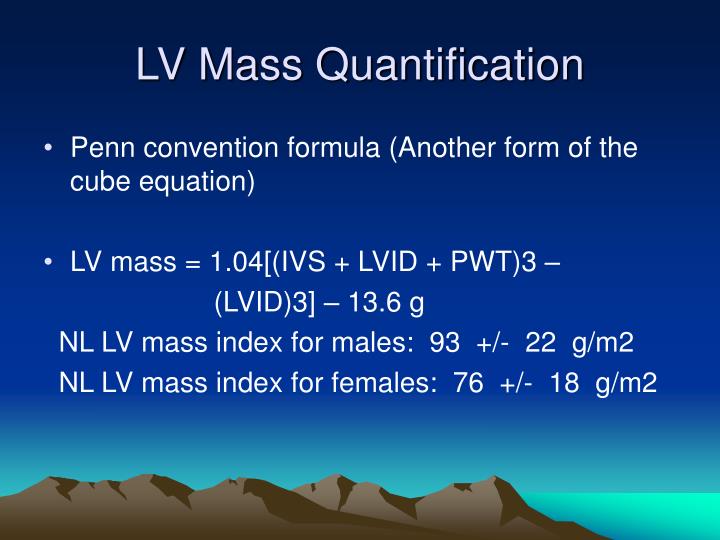 LV Mass Quantification

• Penn convention formula (Another form of the cube equation)

• LV mass = 1.04[(IVS + LVID + PWT)3 – (LVID)3] – 13.6 g

NL LV mass index for males: 93 +/- 22 g/m2

NL LV mass index for females: 76 +/- 18 g/m2